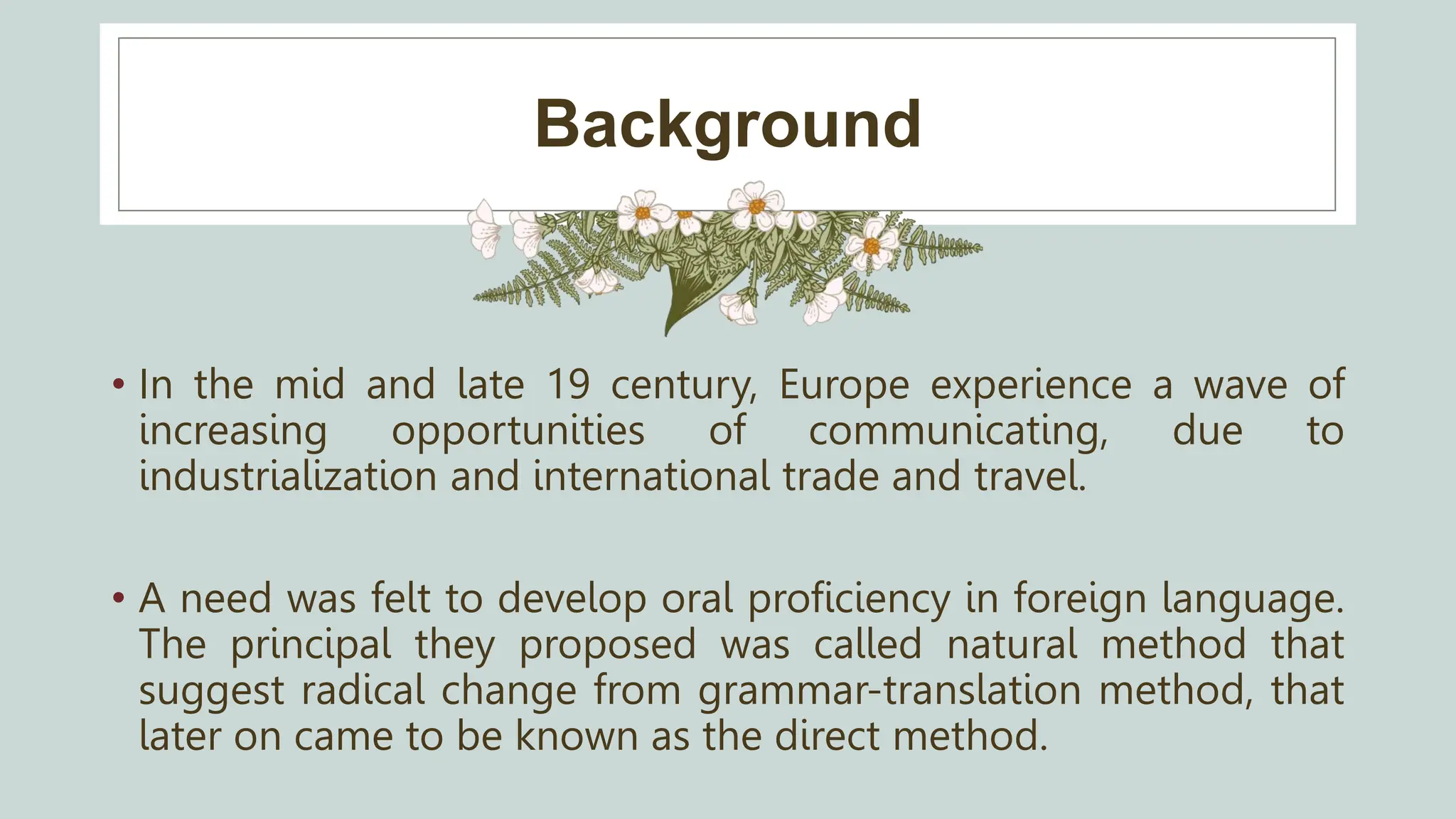 Background

• In the mid and late 19 century, Europe experience a wave of increasing opportunities of communicating, due to industrialization and international trade and travel.

• A need was felt to develop oral proficiency in foreign language. The principal they proposed was called natural method that suggest radical change from grammar-translation method, that later on came to be known as the direct method.